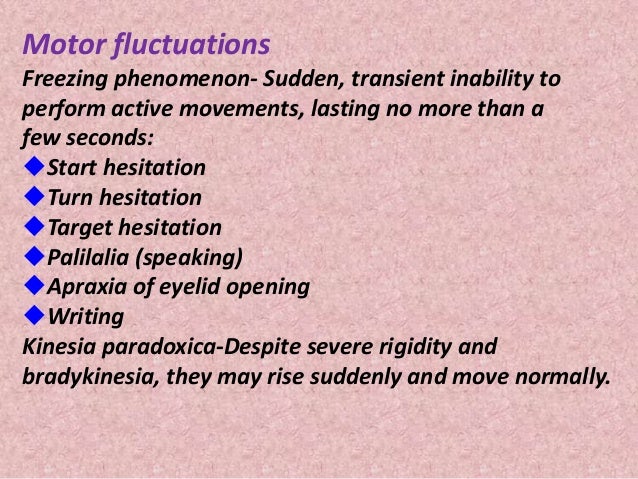 Motor fluctuations

Freezing phenomenon- Sudden, transient inability to perform active movements, lasting no more than a few seconds:

◆Start hesitation
◆Turn hesitation
◆Target hesitation
◆Palilalia (speaking)
◆Apraxia of eyelid opening
◆Writing

Kinesia paradoxica-Despite severe rigidity and bradykinesia, they may rise suddenly and move normally.